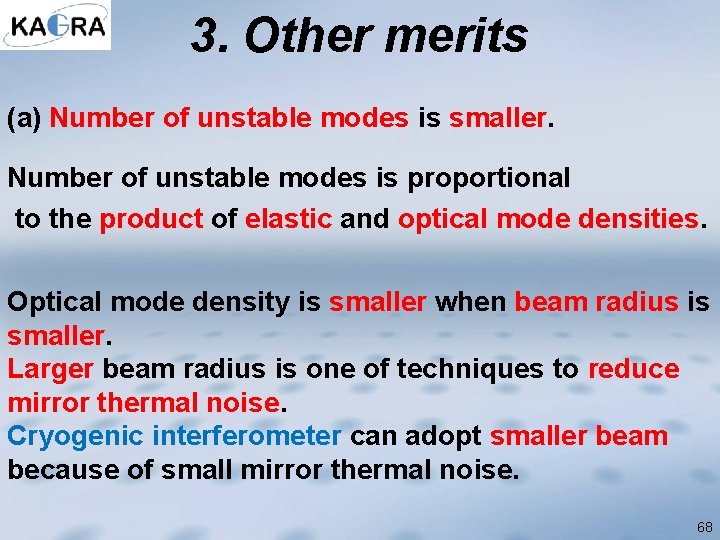 KAGRA

3. Other merits

(a) Number of unstable modes is smaller.

Number of unstable modes is proportional to the product of elastic and optical mode densities.

Optical mode density is smaller when beam radius is smaller.
Larger beam radius is one of techniques to reduce mirror thermal noise.
Cryogenic interferometer can adopt smaller beam because of small mirror thermal noise.

68